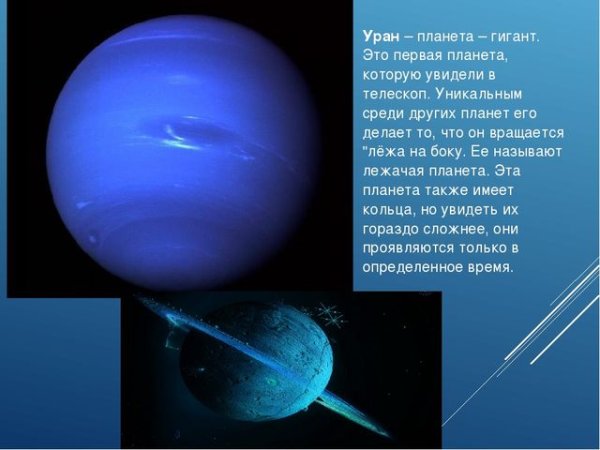 Уран – планета – гигант. Это первая планета, которую увидели в телескоп. Уникальным среди других планет его делает то, что он вращается "лёжа на боку. Ее называют лежачая планета. Эта планета также имеет кольца, но увидеть их гораздо сложнее, они проявляются только в определенное время.